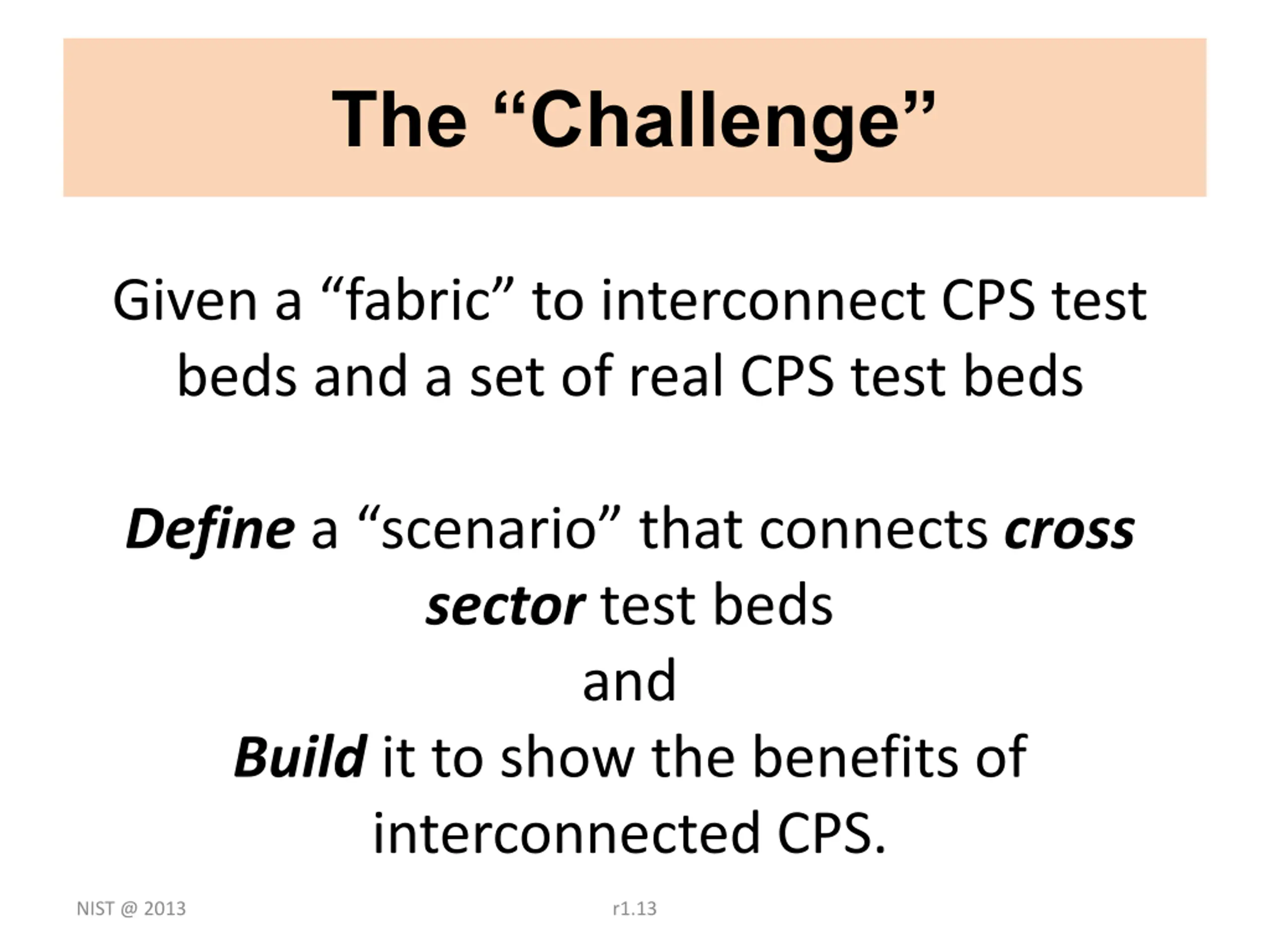 The “Challenge”

Given a “fabric” to interconnect CPS test beds and a set of real CPS test beds

Define a “scenario” that connects cross sector test beds
and
Build it to show the benefits of interconnected CPS.

NIST @ 2013

r1.13